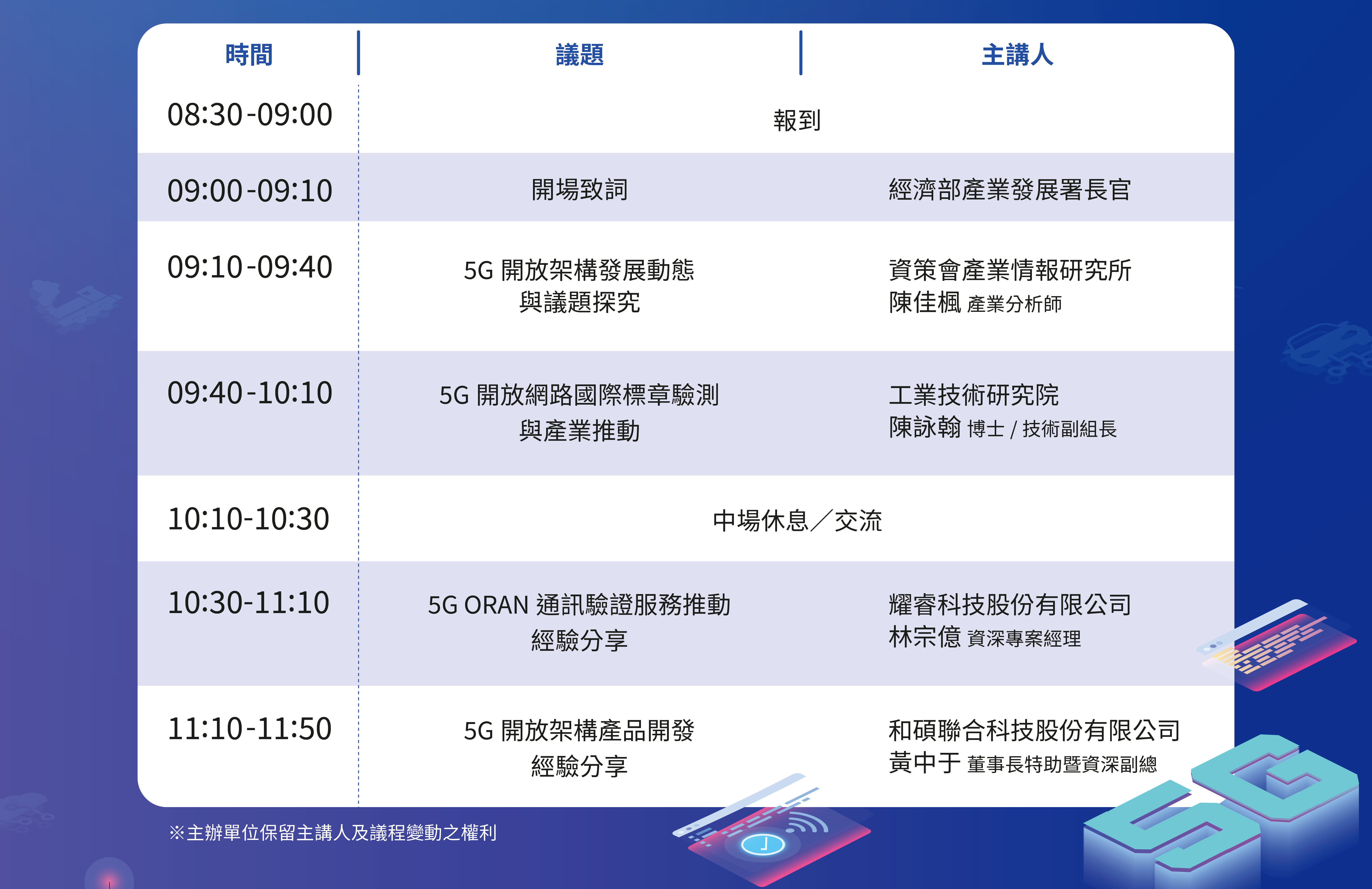 | 時間 | 議題 | 主講人 |
|---|---|---|
| 08:30-09:00 | 報到 | |
| 09:00-09:10 | 開場致詞 | 經濟部產業發展署長官 |
| 09:10-09:40 | 5G 開放架構發展動態與議題探究 | 資策會產業情報研究所 陳佳楓 產業分析師 |
| 09:40-10:10 | 5G 開放網路國際標章驗測與產業推動 | 工業技術研究院 陳詠翰 博士 / 技術副組長 |
| 10:10-10:30 | 中場休息／交流 | |
| 10:30-11:10 | 5G ORAN 通訊驗證服務推動經驗分享 | 耀睿科技股份有限公司 林宗億 資深專案經理 |
| 11:10-11:50 | 5G 開放架構產品開發經驗分享 | 和碩聯合科技股份有限公司 黃中于 董事長特助暨資深副總 |

※主辦單位保留主講人及議程變動之權利

5G